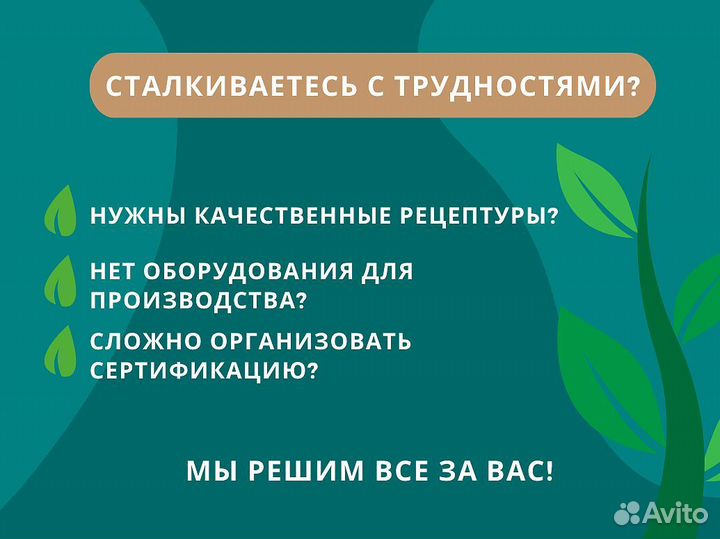 СТАЛКИВАЕТЕСЬ С ТРУДНОСТЯМИ?

НУЖНЫ КАЧЕСТВЕННЫЕ РЕЦЕПТУРЫ?

НЕТ ОБОРУДОВАНИЯ ДЛЯ ПРОИЗВОДСТВА?

СЛОЖНО ОРГАНИЗОВАТЬ СЕРТИФИКАЦИЮ?

МЫ РЕШИМ ВСЕ ЗА ВАС!

Avito